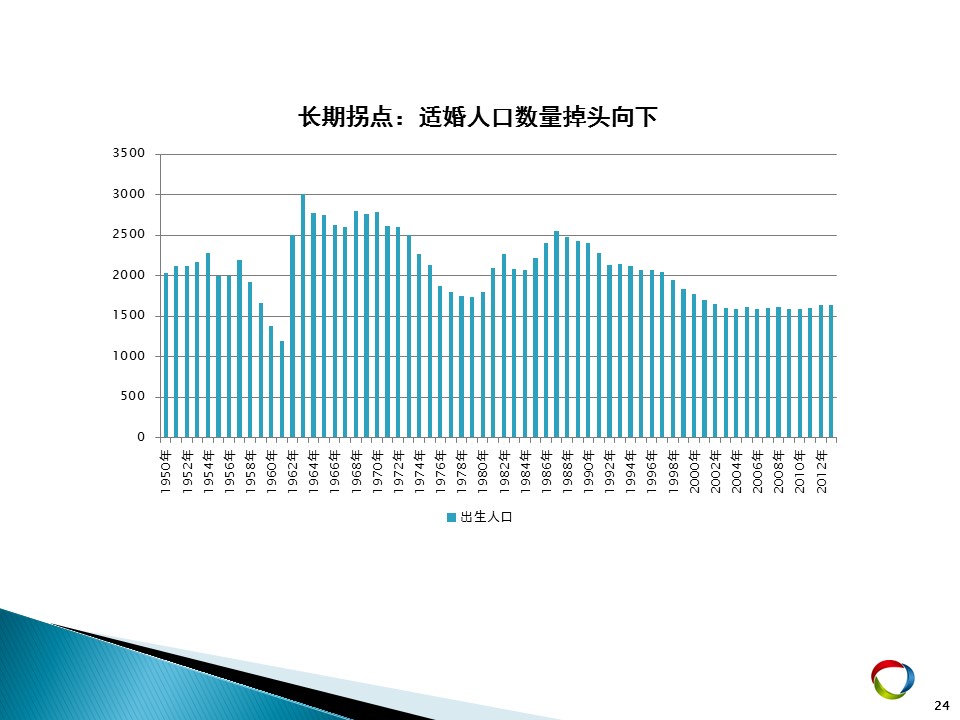 长期拐点：适婚人口数量掉头向下

3500
3000
2500
2000
1500
1000
500
0

1950年
1952年
1954年
1956年
1958年
1960年
1962年
1964年
1966年
1968年
1970年
1972年
1974年
1976年
1978年
1980年
1982年
1984年
1986年
1988年
1990年
1992年
1994年
1996年
1998年
2000年
2002年
2004年
2006年
2008年
2010年
2012年

出生人口

24